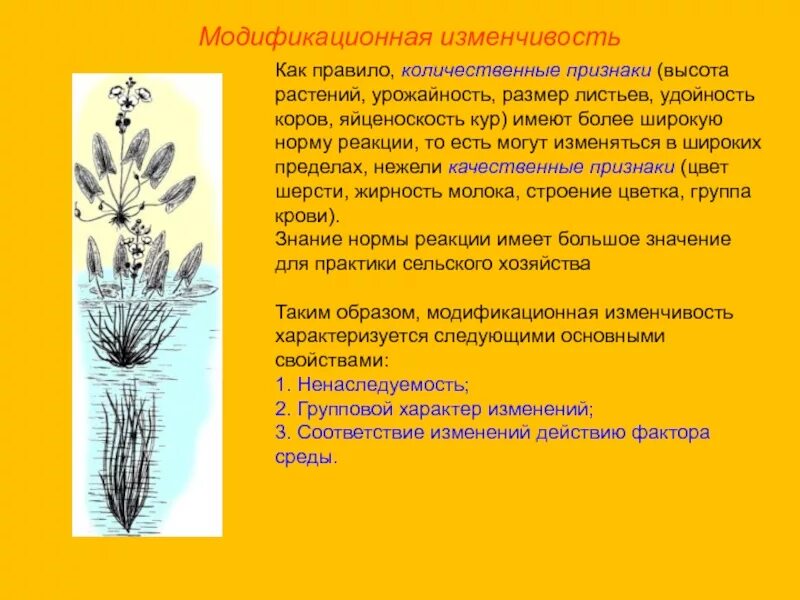 Модификационная изменчивость

Как правило, количественные признаки (высота растений, урожайность, размер листьев, удойность коров, яйценоскость кур) имеют более широкую норму реакции, то есть могут изменяться в широких пределах, нежели качественные признаки (цвет шерсти, жирность молока, строение цветка, группа крови).
Знание нормы реакции имеет большое значение для практики сельского хозяйства

Таким образом, модификационная изменчивость характеризуется следующими основными свойствами:
1. Ненаследуемость;
2. Групповой характер изменений;
3. Соответствие изменений действию фактора среды.